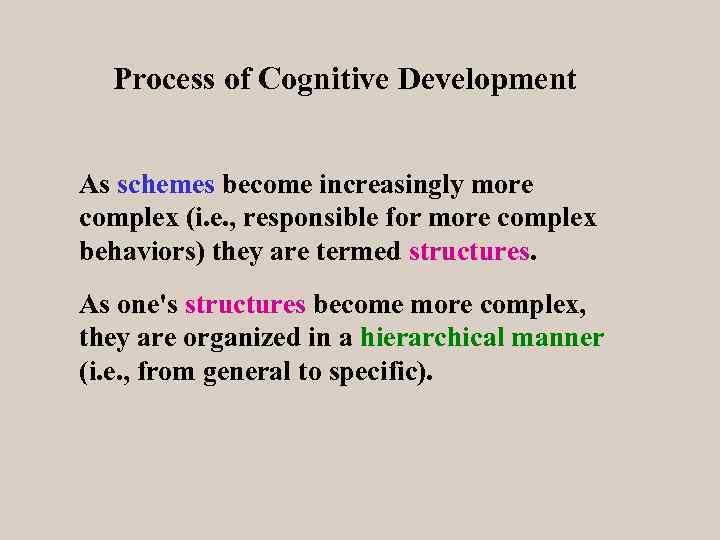 Process of Cognitive Development

As schemes become increasingly more complex (i.e., responsible for more complex behaviors) they are termed structures.

As one's structures become more complex, they are organized in a hierarchical manner (i.e., from general to specific).